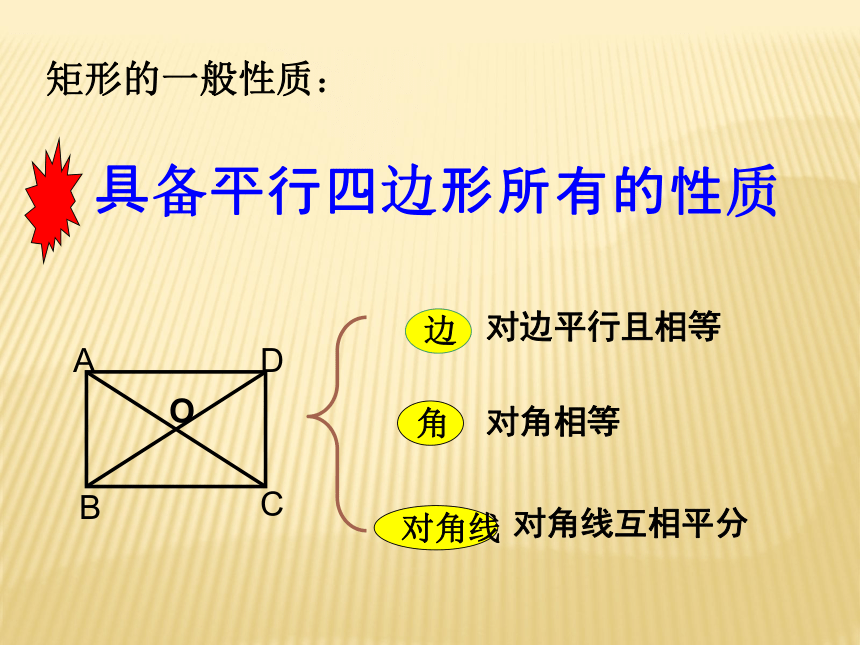 矩形的一般性质：

具备平行四边形所有的性质

A D O B C

边 对边平行且相等

角 对角相等

对角线 对角线互相平分